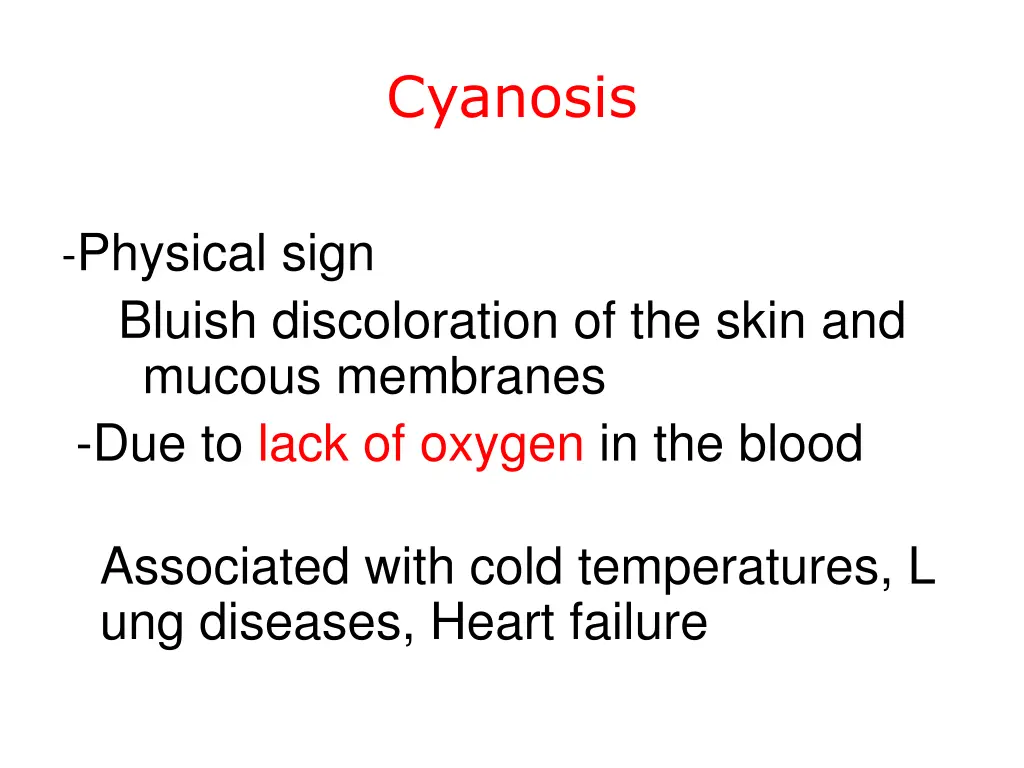 Cyanosis

-Physical sign
Bluish discoloration of the skin and mucous membranes
-Due to lack of oxygen in the blood

Associated with cold temperatures, L ung diseases, Heart failure